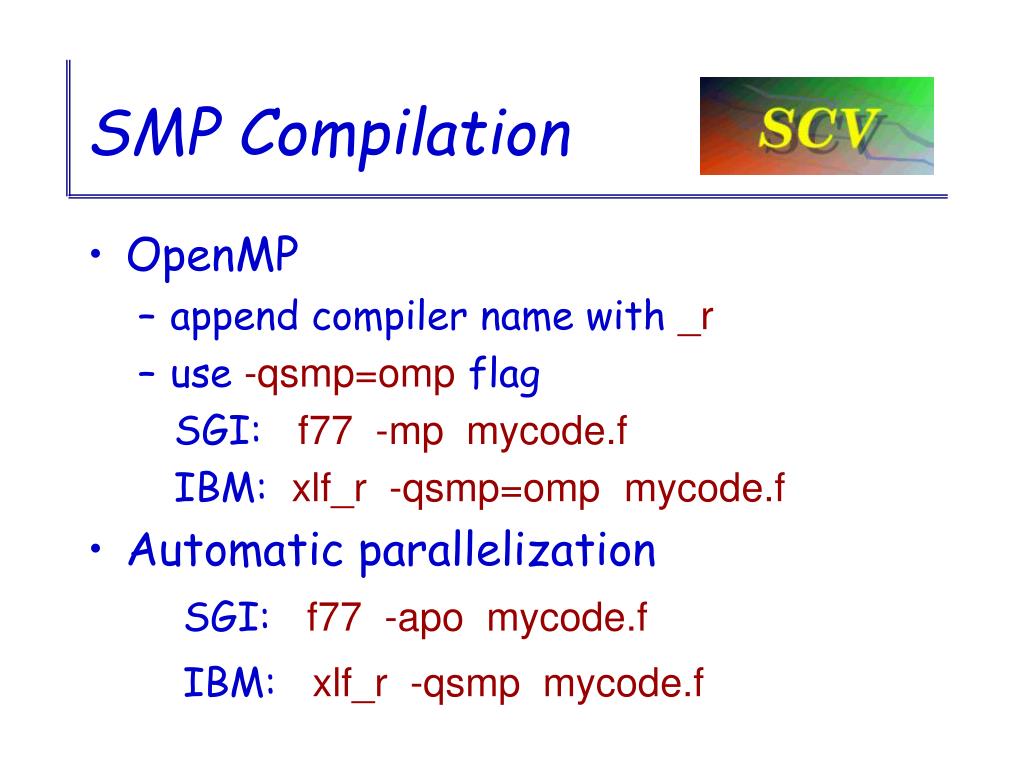 SMP Compilation

SCV

• OpenMP
– append compiler name with _r
– use -qsmp=omp flag
SGI: f77 -mp mycode.f
IBM: xlf_r -qsmp=omp mycode.f
• Automatic parallelization
SGI: f77 -apo mycode.f
IBM: xlf_r -qsmp mycode.f